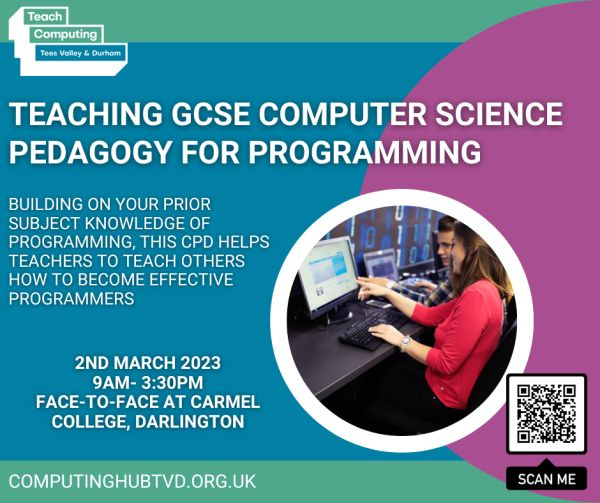 Teach
Computing
Tees Valley & Durham

TEACHING GCSE COMPUTER SCIENCE PEDAGOGY FOR PROGRAMMING

BUILDING ON YOUR PRIOR SUBJECT KNOWLEDGE OF PROGRAMMING, THIS CPD HELPS TEACHERS TO TEACH OTHERS HOW TO BECOME EFFECTIVE PROGRAMMERS

2ND MARCH 2023
9AM- 3:30PM
FACE-TO-FACE AT CARMEL COLLEGE, DARLINGTON

COMPUTINGHUBTVD.ORG.UK

SCAN ME